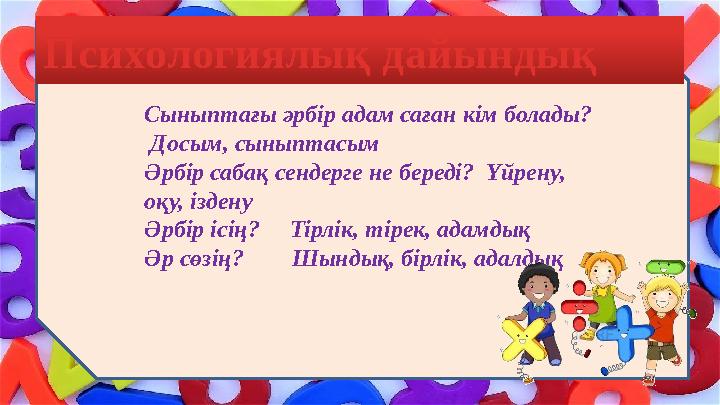 Психологиялық дайындық

Сыныптағы әрбір адам саған кім болады? Досым, сыныптасым
Әрбір сабақ сендерге не береді? Үйрену, оқу, іздену
Әрбір ісің? Тірлік, тірек, адамдық
Әр сөзің? Шындық, бірлік, адалдық